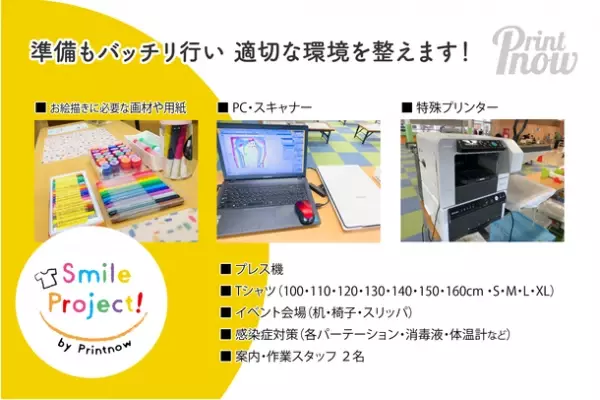 準備もバッチリ行い 適切な環境を整えます！

Print now

■ お絵描きに必要な画材や用紙

■ PC・スキャナー

■ 特殊プリンター

Smile Project!

by Printnow

■ プレス機

■ Tシャツ（100・110・120・130・140・150・160cm ・S・M・L・XL）

■ イベント会場（机・椅子・スリッパ）

■ 感染症対策（各パーテーション・消毒液・体温計など）

■ 案内・作業スタッフ 2名